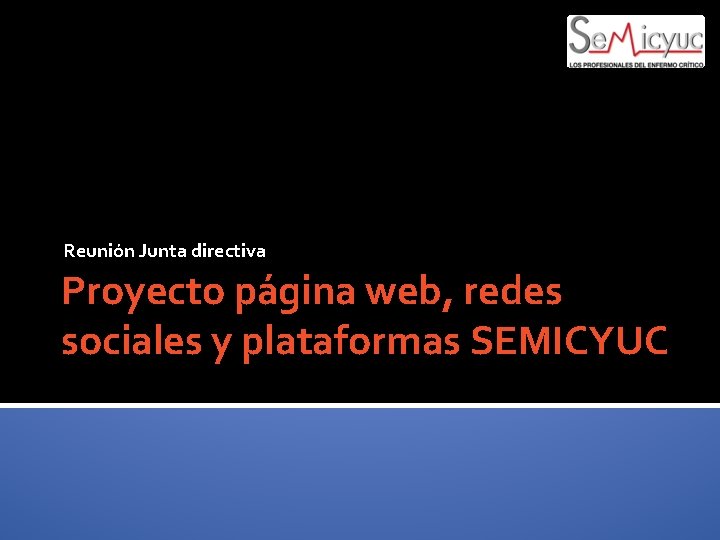 SeMicyuc
LOS PROFESIONALES DEL ENFERMO CRÍTICO

Reunión Junta directiva

Proyecto página web, redes sociales y plataformas SEMICYUC